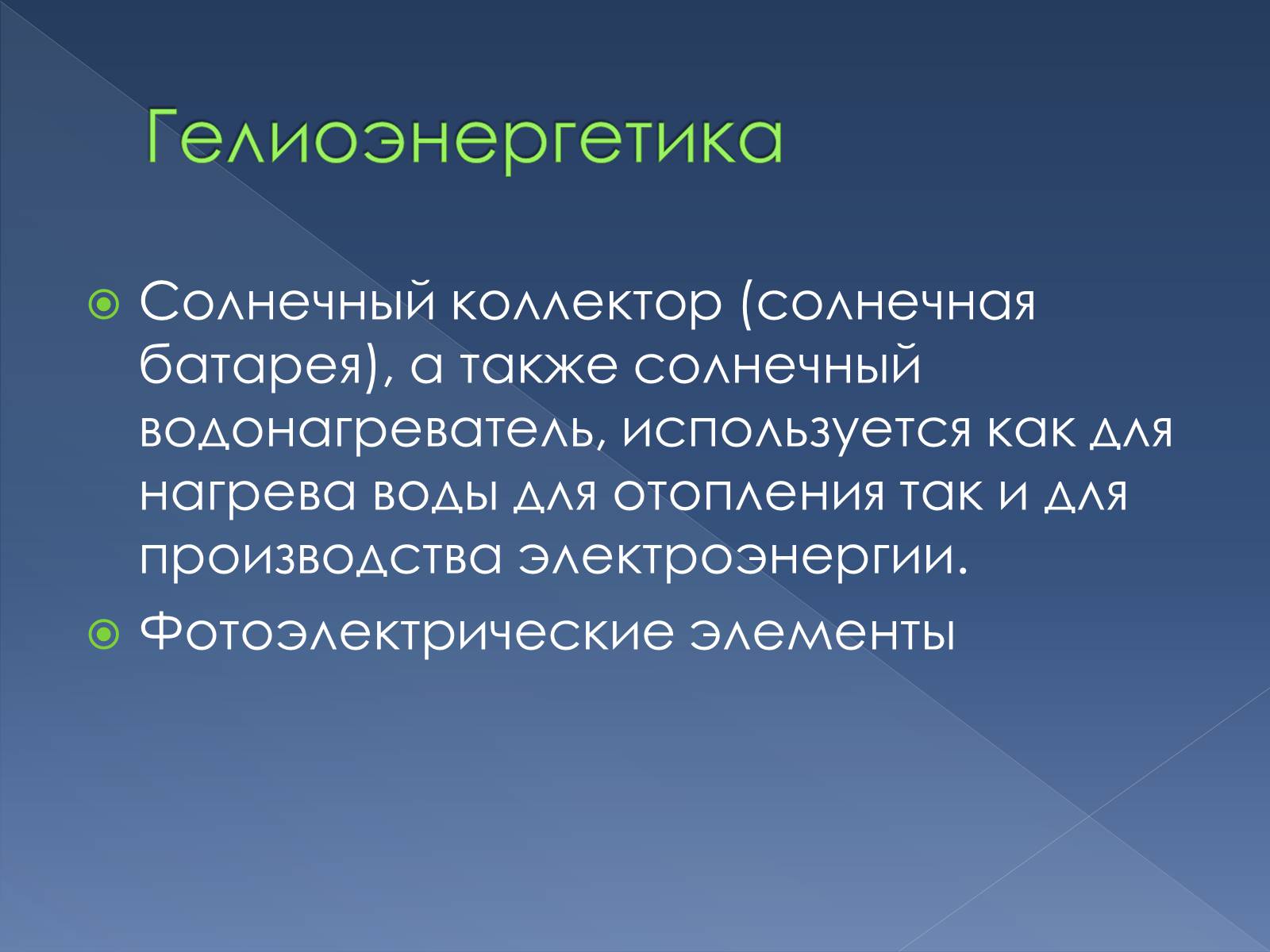 Гелиоэнергетика

Солнечный коллектор (солнечная батарея), а также солнечный водонагреватель, используется как для нагрева воды для отопления так и для производства электроэнергии.

Фотоэлектрические элементы